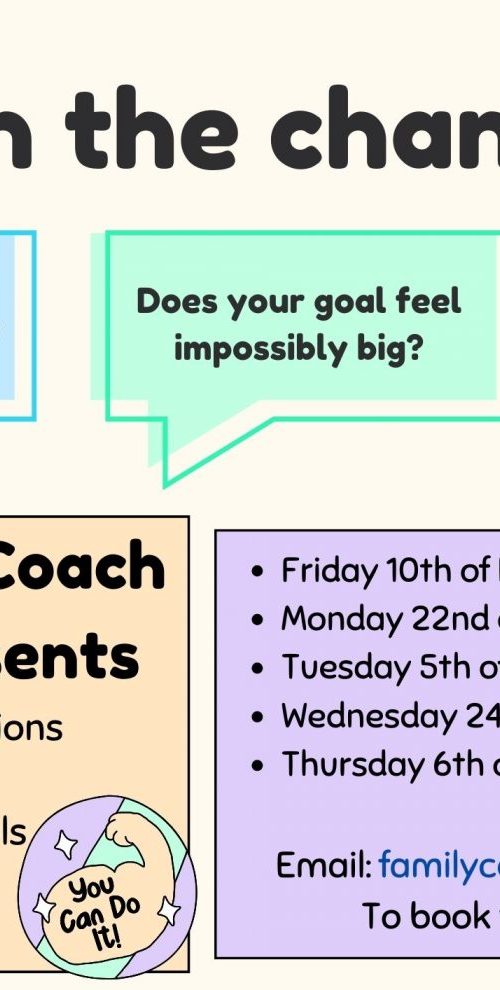 n the chan

Does your goal feel impossibly big?

Coach
ents
ions
ls

You Can Do It!

• Friday 10th of
• Monday 22nd
• Tuesday 5th o
• Wednesday 24
• Thursday 6th

Email: familyc
To book